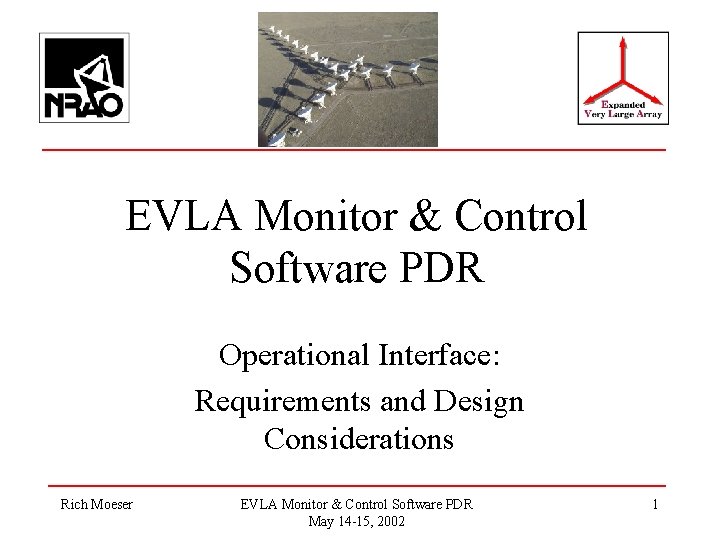 NRAO

Expanded
Very Large Array

EVLA Monitor & Control Software PDR

Operational Interface:
Requirements and Design Considerations

Rich Moeser

EVLA Monitor & Control Software PDR
May 14-15, 2002

1